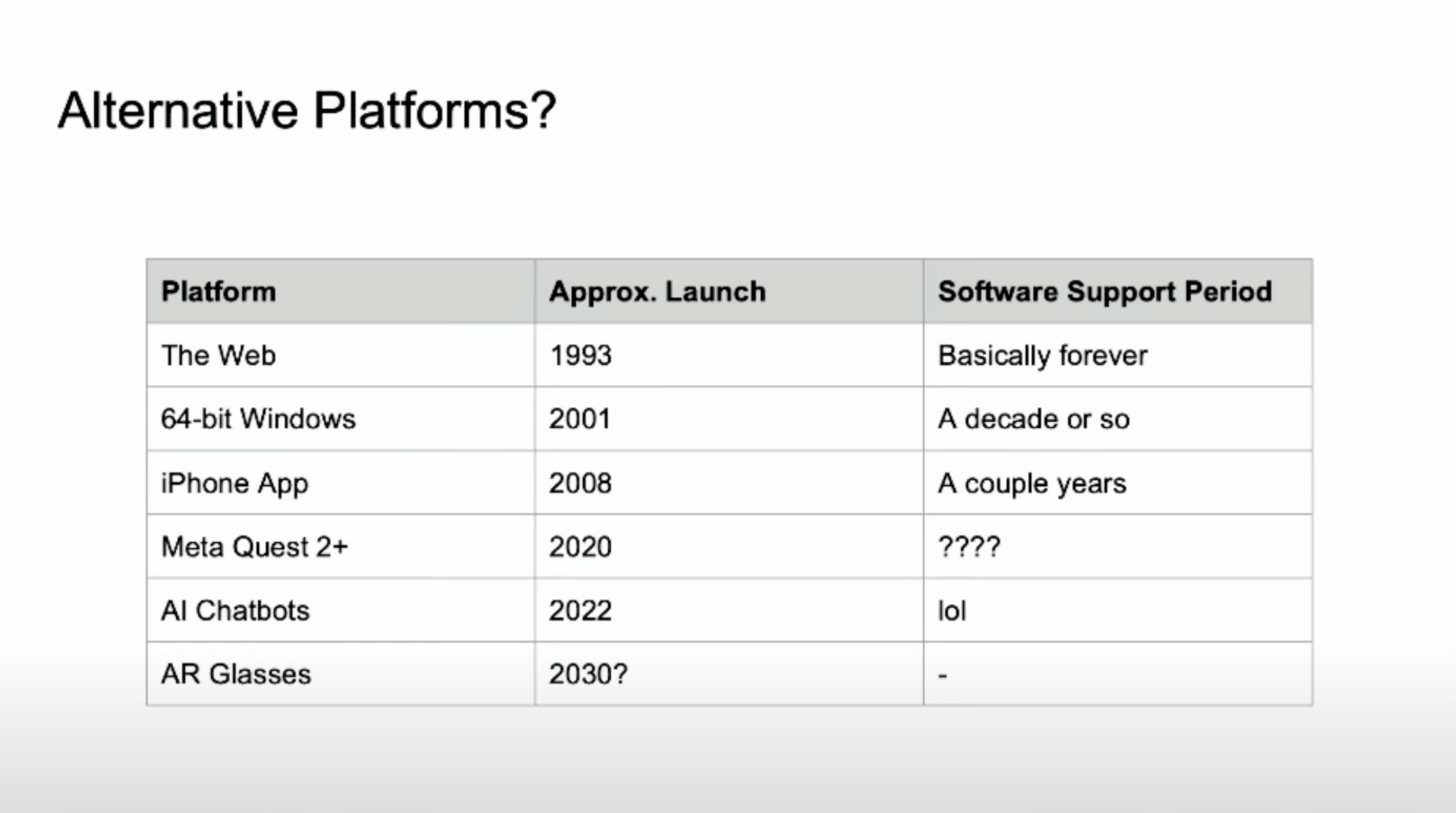 Alternative Platforms?

| Platform | Approx. Launch | Software Support Period |
|---|---|---|
| The Web | 1993 | Basically forever |
| 64-bit Windows | 2001 | A decade or so |
| iPhone App | 2008 | A couple years |
| Meta Quest 2+ | 2020 | ???? |
| AI Chatbots | 2022 | lol |
| AR Glasses | 2030? | - |